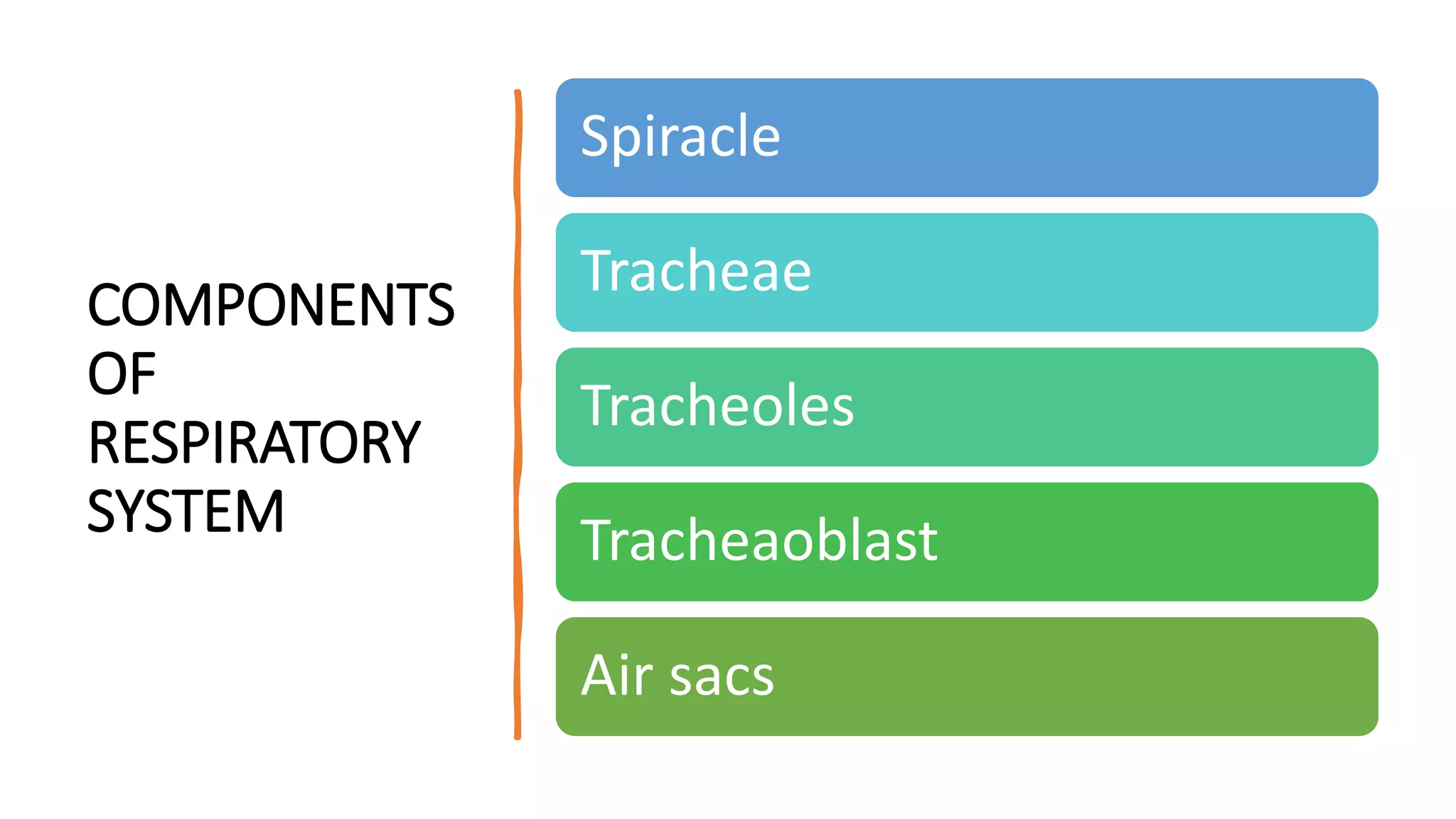 COMPONENTS OF RESPIRATORY SYSTEM

Spiracle

Tracheae

Tracheoles

Tracheaoblast

Air sacs